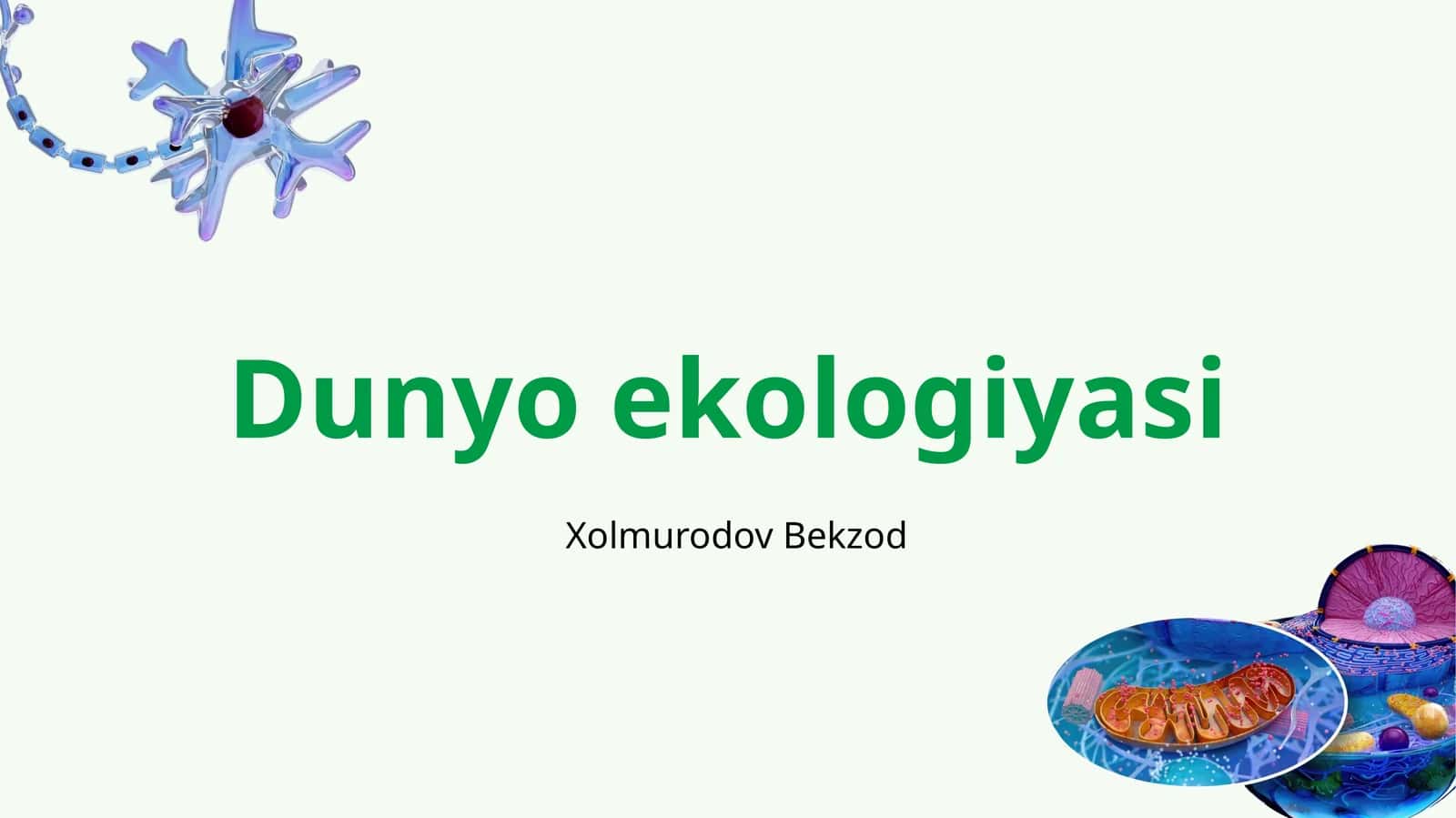 Dunyo ekologiyasi

Xolmurodov Bekzod